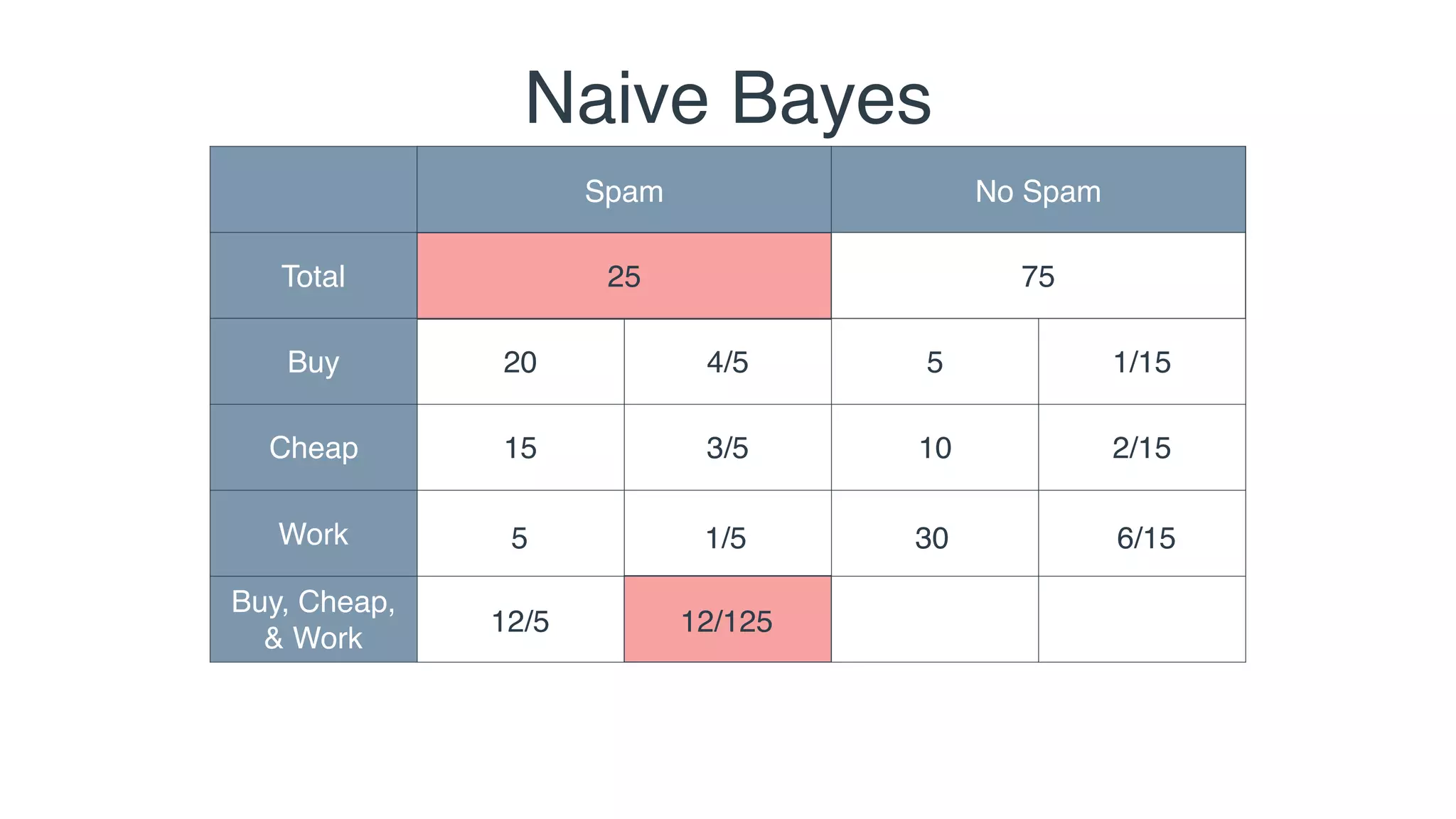 Naive Bayes

| | Spam | | No Spam | |
|---|---|---|---|---|
| Total | 25 | | 75 | |
| Buy | 20 | 4/5 | 5 | 1/15 |
| Cheap | 15 | 3/5 | 10 | 2/15 |
| Work | 5 | 1/5 | 30 | 6/15 |
| Buy, Cheap, & Work | 12/5 | 12/125 | | |